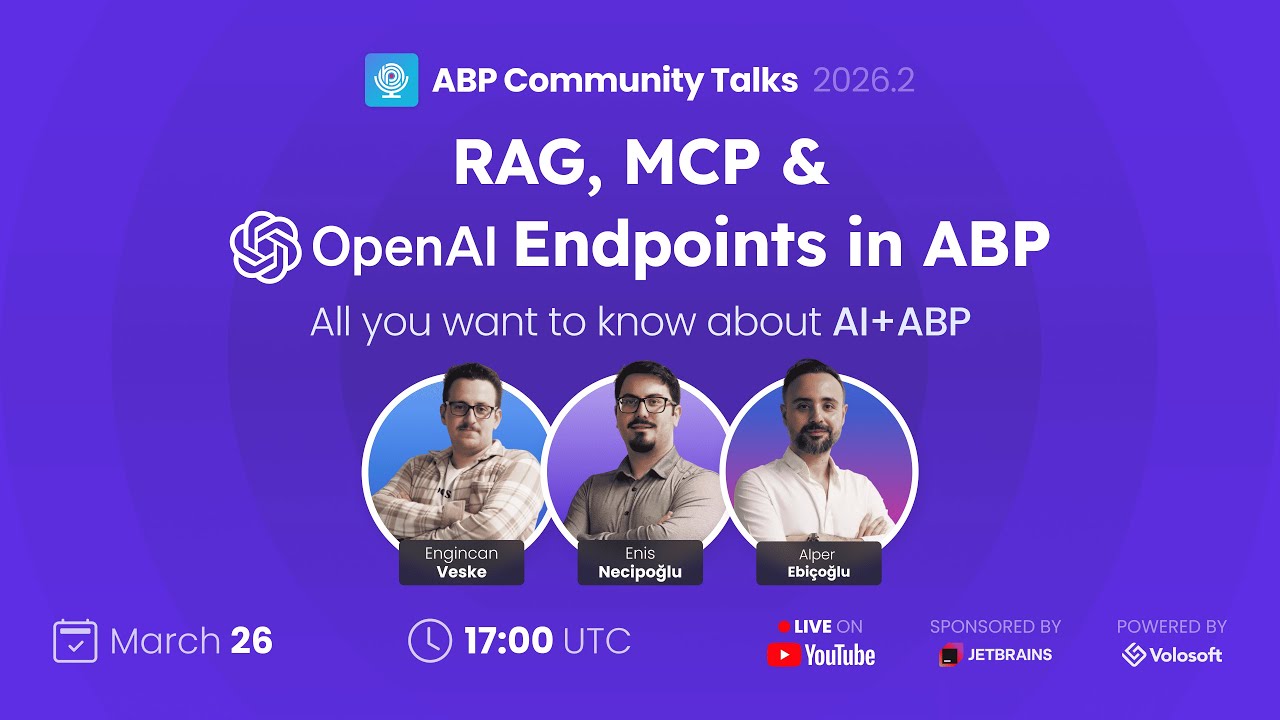 ABP Community Talks 2026.2

RAG, MCP &
OpenAI Endpoints in ABP

All you want to know about AI+ABP

Engincan Veske

Enis Necipoğlu

Alper Ebiçoğlu

March 26

17:00 UTC

LIVE ON
YouTube

SPONSORED BY
JETBRAINS

POWERED BY
Volosoft